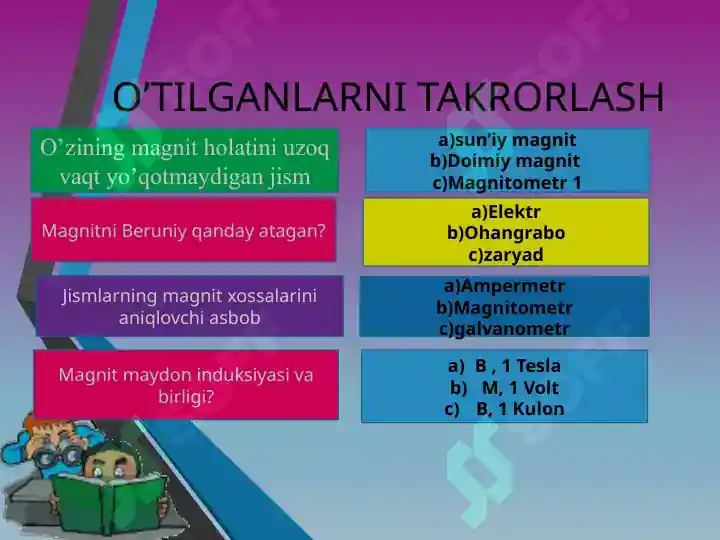 O'TILGANLARNI TAKRORLASH

O'zining magnit holatini uzoq vaqt yo'qotmaydigan jism

a)sun'iy magnit
b)Doimiy magnit
c)Magnitometr 1

Magnitni Beruniy qanday atagan?

a)Elektr
b)Ohangrabo
c)zaryad

Jismlarning magnit xossalarini aniqlovchi asbob

a)Ampermetr
b)Magnitometr
c)galvanometr

Magnit maydon induksiyasi va birligi?

a) B , 1 Tesla
b) M, 1 Volt
c) B, 1 Kulon